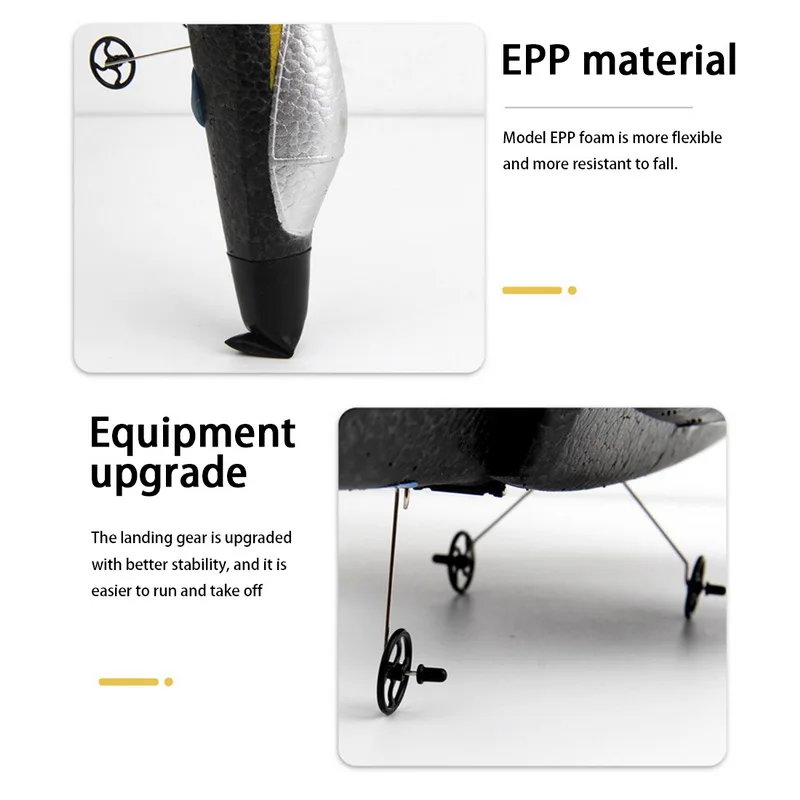 EPP material

Model EPP foam is more flexible and more resistant to fall.

Equipment upgrade

The landing gear is upgraded with better stability, and it is easier to run and take off